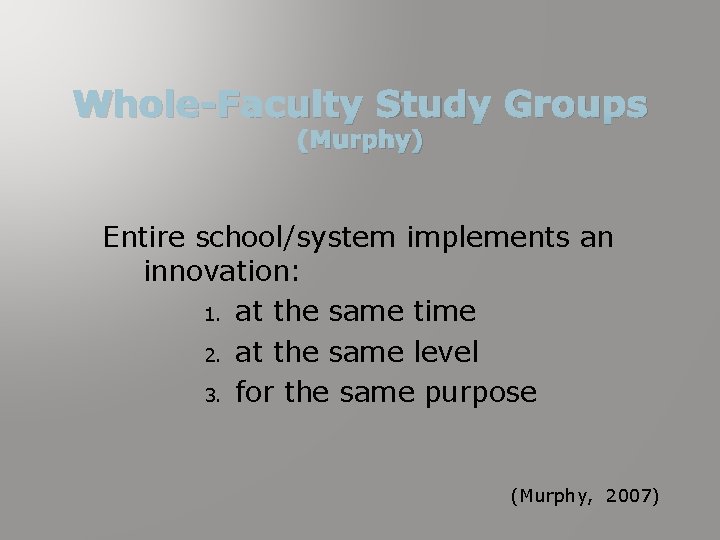 Whole-Faculty Study Groups
(Murphy)

Entire school/system implements an innovation:

1. at the same time
2. at the same level
3. for the same purpose

(Murphy, 2007)